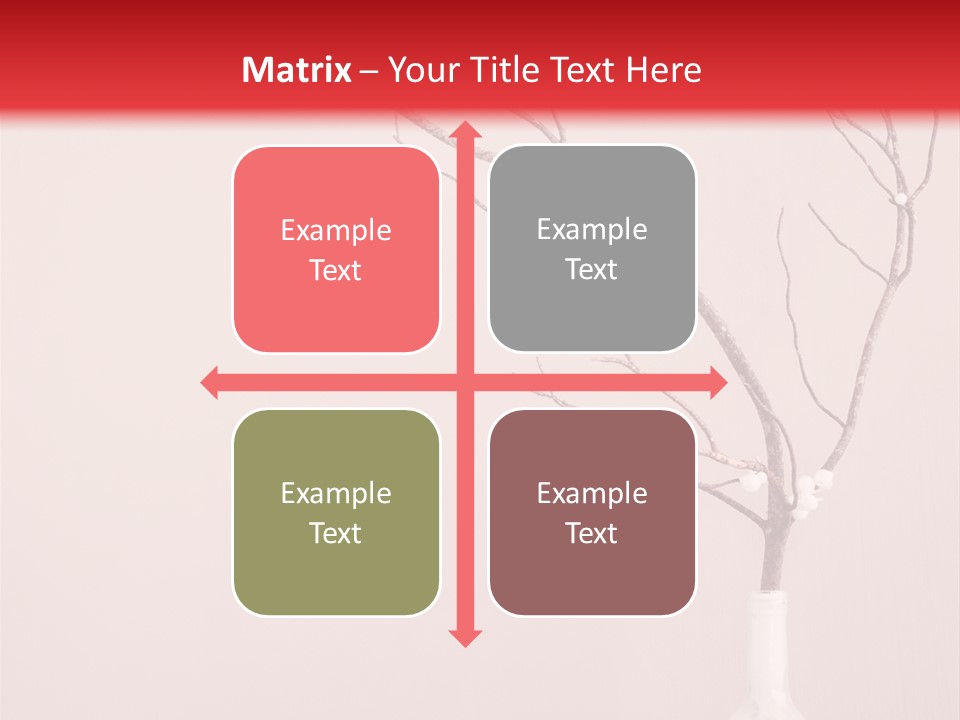 Matrix – Your Title Text Here

Example Text

Example Text

Example Text

Example Text